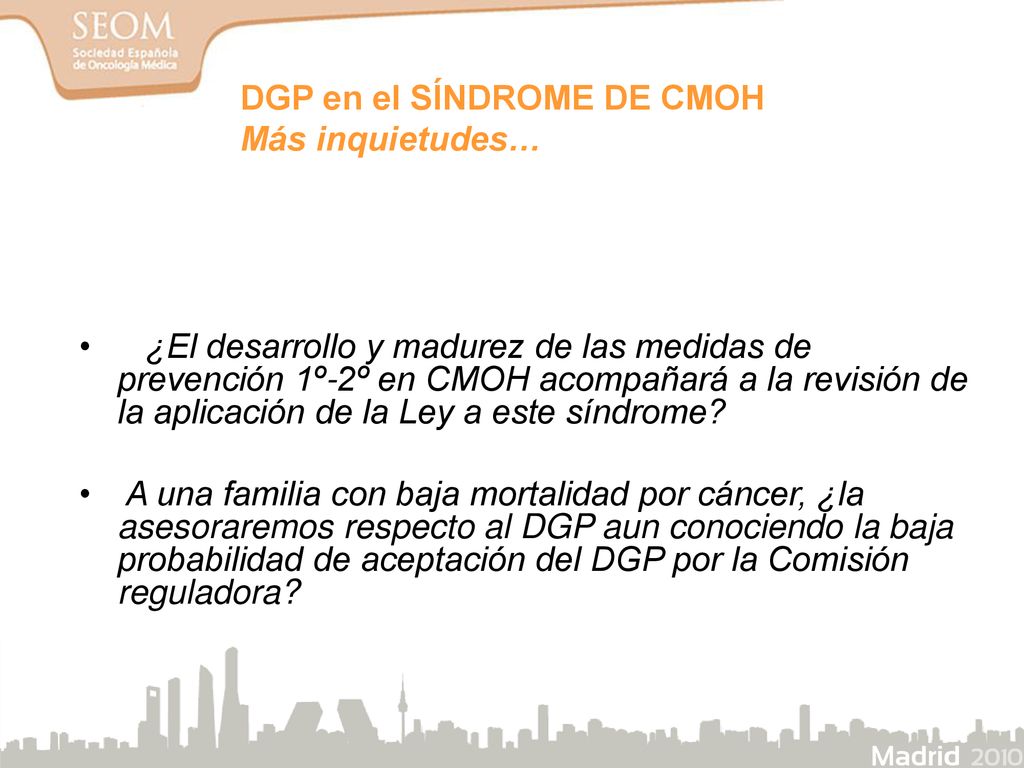 SEOM
Sociedad Española de Oncología Médica

DGP en el SÍNDROME DE CMOH
Más inquietudes…

• ¿El desarrollo y madurez de las medidas de prevención 1º-2º en CMOH acompañará a la revisión de la aplicación de la Ley a este síndrome?

• A una familia con baja mortalidad por cáncer, ¿la asesoraremos respecto al DGP aun conociendo la baja probabilidad de aceptación del DGP por la Comisión reguladora?

Madrid 2010